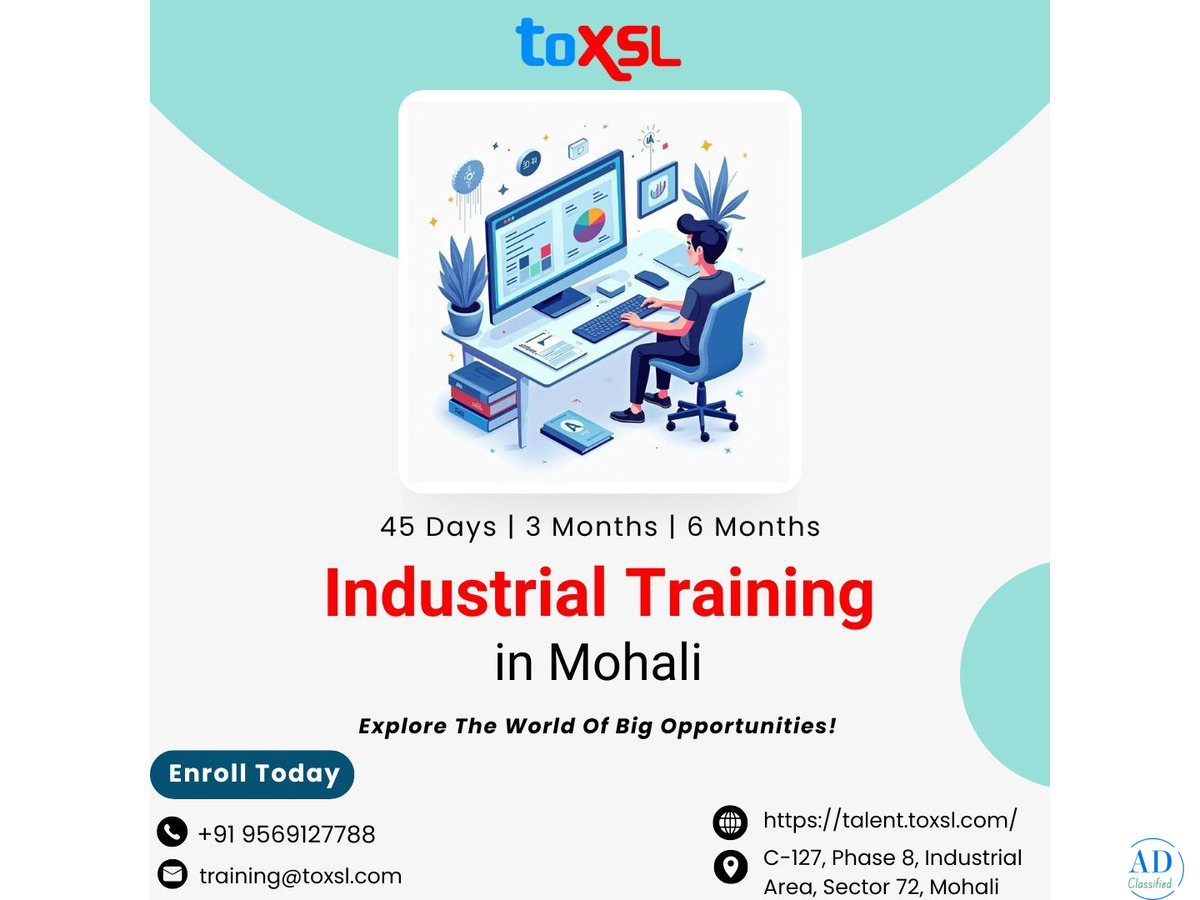 toXSL

45 Days | 3 Months | 6 Months

Industrial Training in Mohali

Explore The World Of Big Opportunities!

Enroll Today

+91 9569127788

training@toxsl.com

https://talent.toxsl.com/

C-127, Phase 8, Industrial Area, Sector 72, Mohali

AD Classified